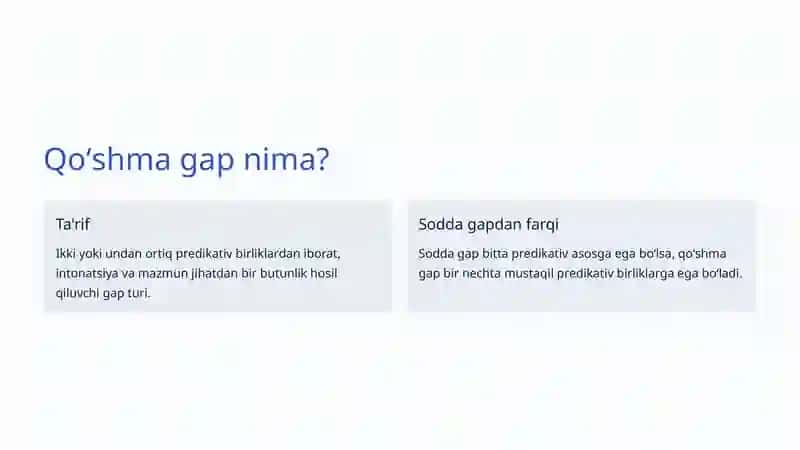 Qo‘shma gap nima?

Ta'rif

Ikki yoki undan ortiq predikativ birliklardan iborat, intonatsiya va mazmun jihatdan bir butunlik hosil qiluvchi gap turi.

Sodda gapdan farqi

Sodda gap bitta predikativ asosga ega bo‘lsa, qo‘shma gap bir nechta mustaqil predikativ birliklarga ega bo‘ladi.